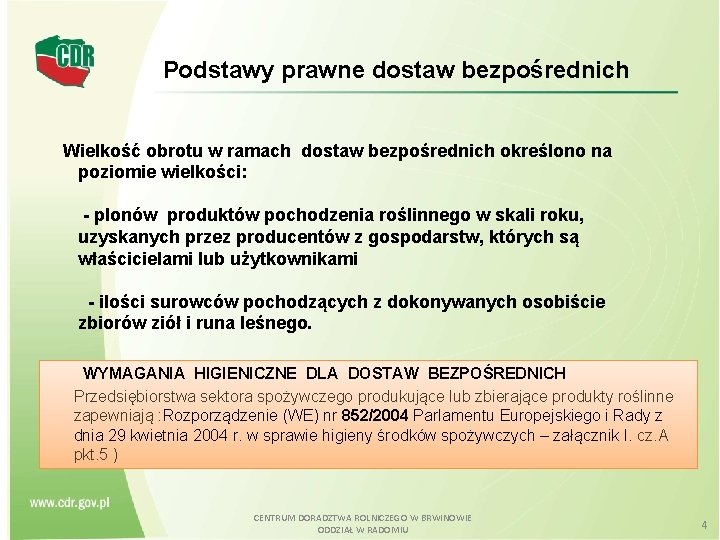 CDR

Podstawy prawne dostaw bezpośrednich

Wielkość obrotu w ramach dostaw bezpośrednich określono na poziomie wielkości:

- plonów produktów pochodzenia roślinnego w skali roku, uzyskanych przez producentów z gospodarstw, których są właścicielami lub użytkownikami

- ilości surowców pochodzących z dokonywanych osobiście zbiorów ziół i runa leśnego.

WYMAGANIA HIGIENICZNE DLA DOSTAW BEZPOŚREDNICH

Przedsiębiorstwa sektora spożywczego produkujące lub zbierające produkty roślinne zapewniają :Rozporządzenie (WE) nr 852/2004 Parlamentu Europejskiego i Rady z dnia 29 kwietnia 2004 r. w sprawie higieny środków spożywczych – załącznik I. cz.A pkt.5 )

www.cdr.gov.pl

CENTRUM DORADZTWA ROLNICZEGO W BRWINOWIE
ODDZIAŁ W RADOMIU

4